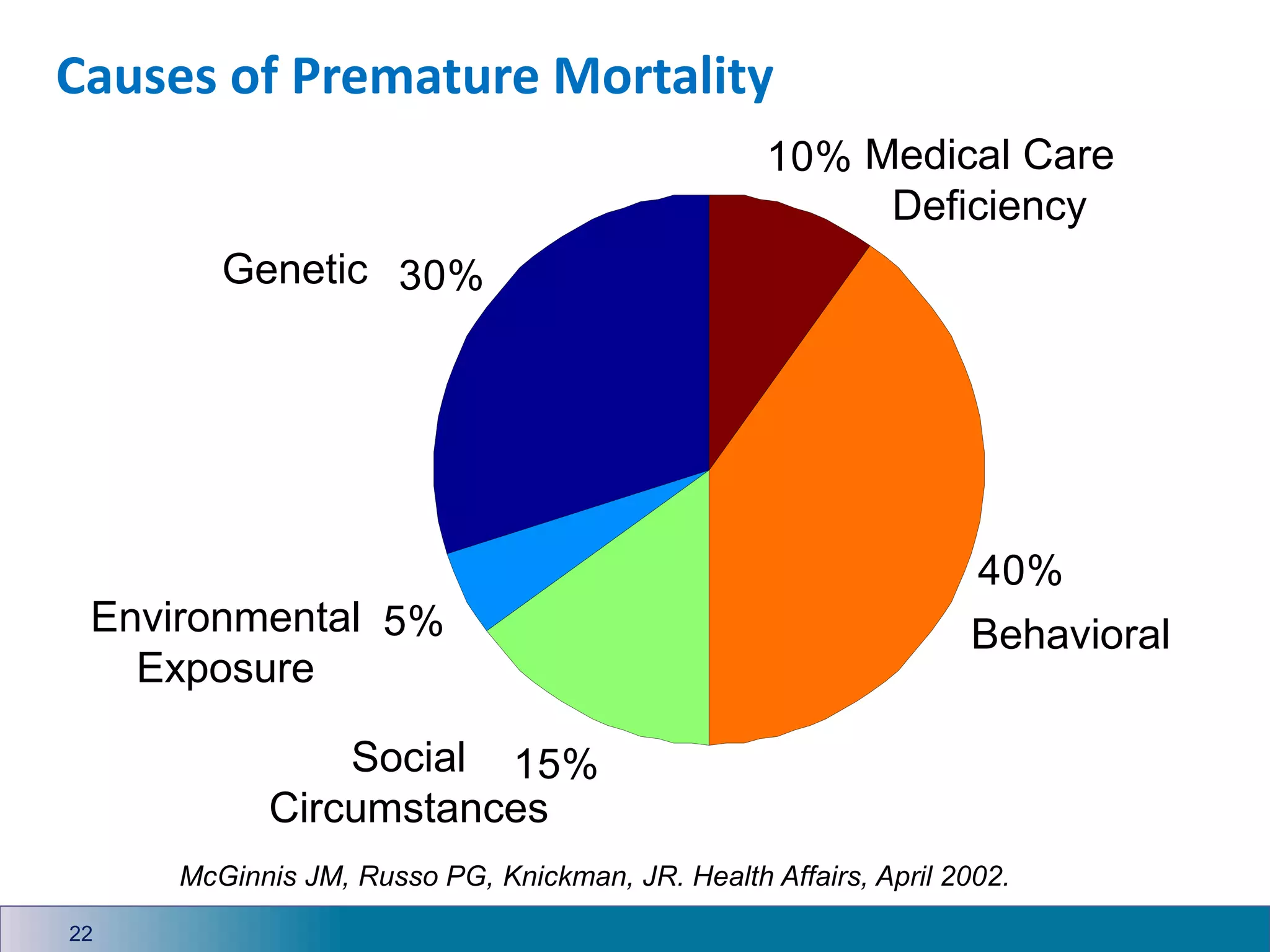 Causes of Premature Mortality

10% Medical Care Deficiency

Genetic 30%

40%

Behavioral

Environmental Exposure 5%

Social Circumstances 15%

McGinnis JM, Russo PG, Knickman, JR. Health Affairs, April 2002.

22